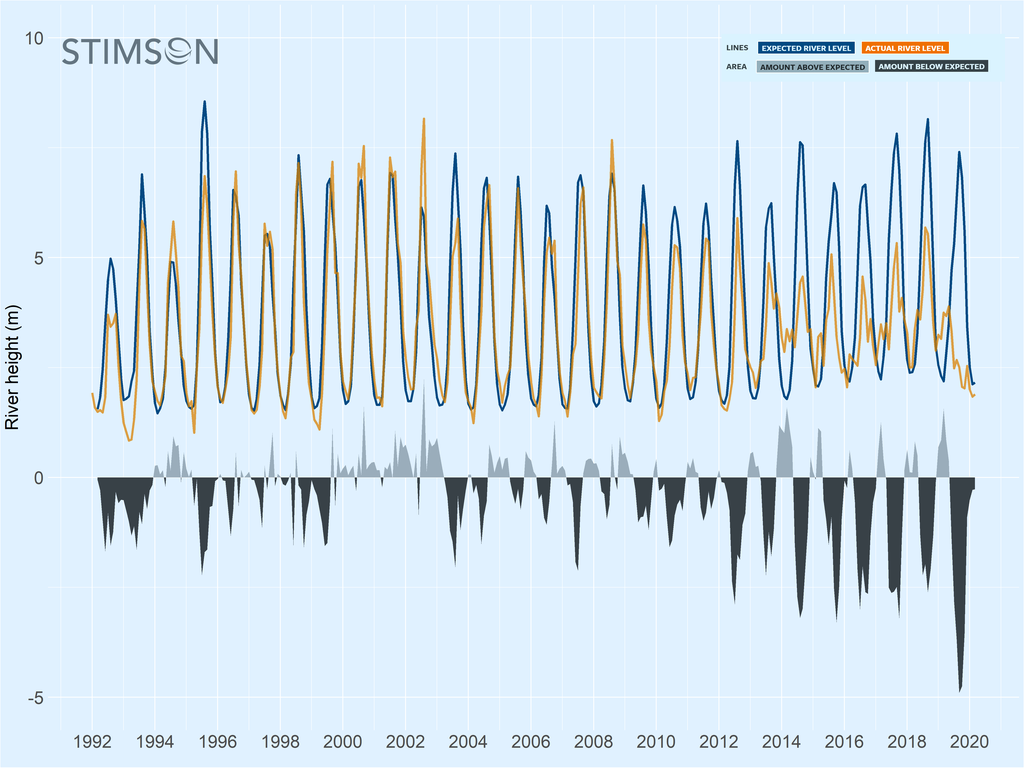 STIMSON

LINES EXPECTED RIVER LEVEL ACTUAL RIVER LEVEL
AREA AMOUNT ABOVE EXPECTED AMOUNT BELOW EXPECTED

River height (m)

10
5
0
-5

1992 1994 1996 1998 2000 2002 2004 2006 2008 2010 2012 2014 2016 2018 2020